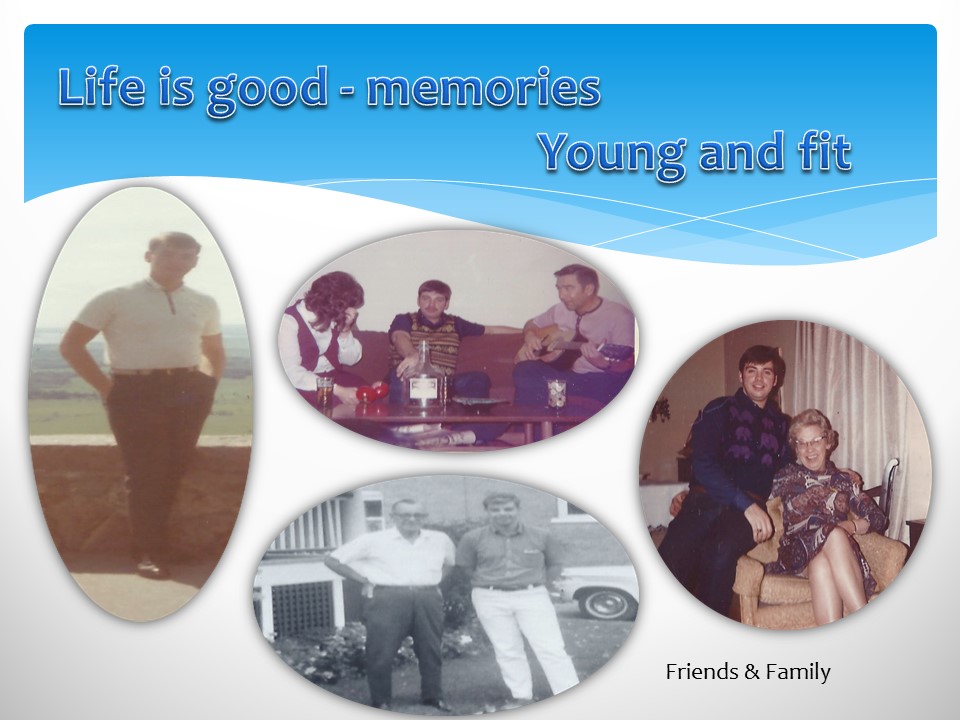 Life is good - memories
Young and fit

Friends & Family